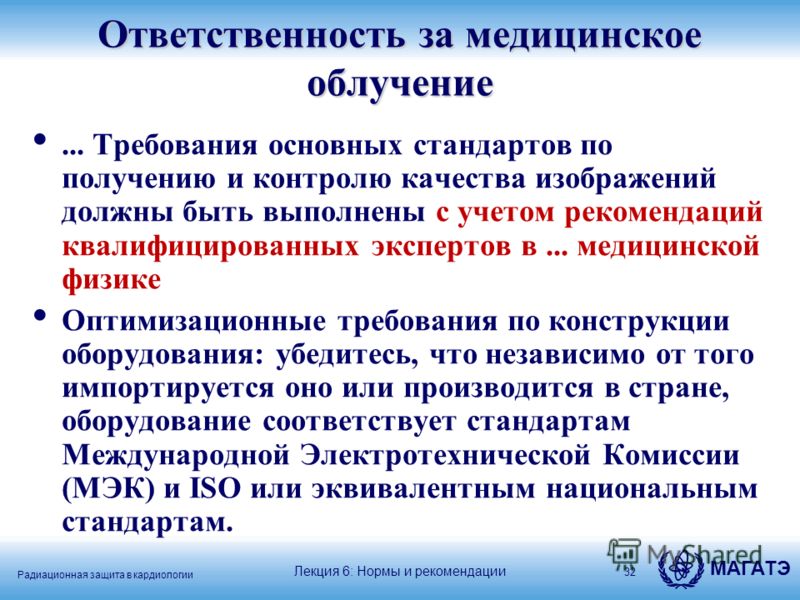 Ответственность за медицинское облучение

• ... Требования основных стандартов по получению и контролю качества изображений должны быть выполнены с учетом рекомендаций квалифицированных экспертов в ... медицинской физике

• Оптимизационные требования по конструкции оборудования: убедитесь, что независимо от того импортируется оно или производится в стране, оборудование соответствует стандартам Международной Электротехнической Комиссии (МЭК) и ISO или эквивалентным национальным стандартам.

Радиационная защита в кардиологии

Лекция 6: Нормы и рекомендации

32

MyShared

МАГАТЭ